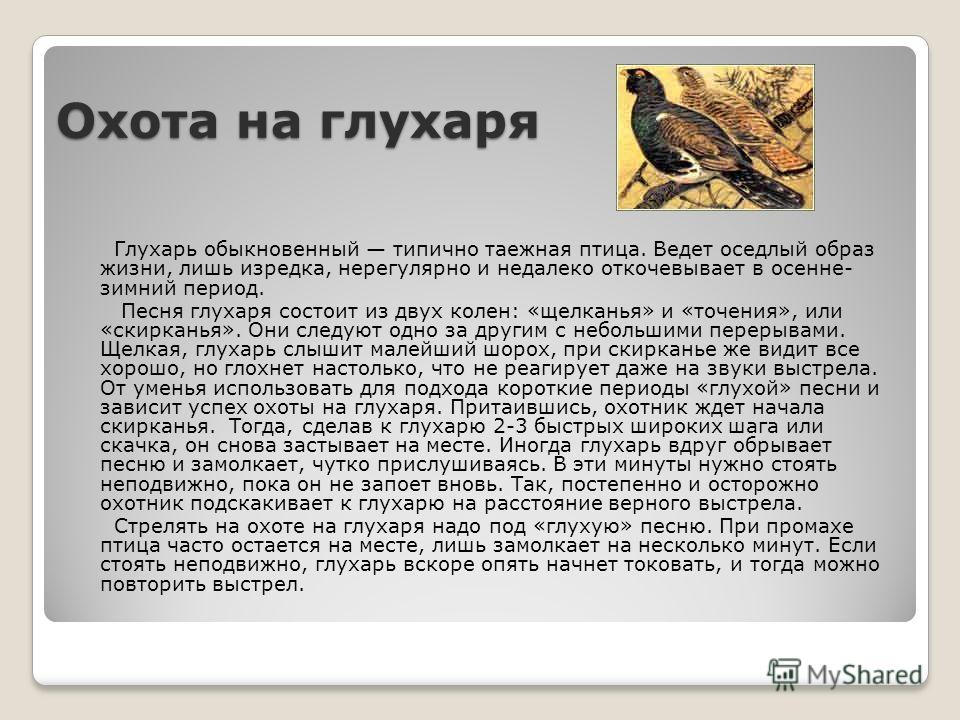 Охота на глухаря

Глухарь обыкновенный — типично таежная птица. Ведет оседлый образ жизни, лишь изредка, нерегулярно и недалеко откочевывает в осенне-зимний период.

Песня глухаря состоит из двух колен: «щелканья» и «точения», или «скирканья». Они следуют одно за другим с небольшими перерывами. Щелкая, глухарь слышит малейший шорох, при скирканье же видит все хорошо, но глохнет настолько, что не реагирует даже на звуки выстрела. От уменья использовать для подхода короткие периоды «глухой» песни и зависит успех охоты на глухаря. Притаившись, охотник ждет начала скирканья. Тогда, сделав к глухарю 2-3 быстрых широких шага или скачка, он снова застывает на месте. Иногда глухарь вдруг обрывает песню и замолкает, чутко прислушиваясь. В эти минуты нужно стоять неподвижно, пока он не запоет вновь. Так, постепенно и осторожно охотник подскакивает к глухарю на расстояние верного выстрела.

Стрелять на охоте на глухаря надо под «глухую» песню. При промахе птица часто остается на месте, лишь замолкает на несколько минут. Если стоять неподвижно, глухарь вскоре опять начнет токовать, и тогда можно повторить выстрел.

MyShared